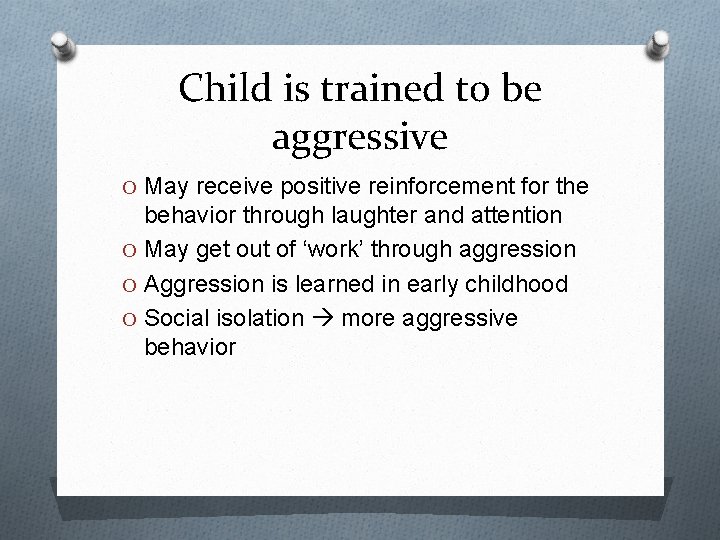 Child is trained to be aggressive

O May receive positive reinforcement for the behavior through laughter and attention
O May get out of ‘work’ through aggression
O Aggression is learned in early childhood
O Social isolation → more aggressive behavior